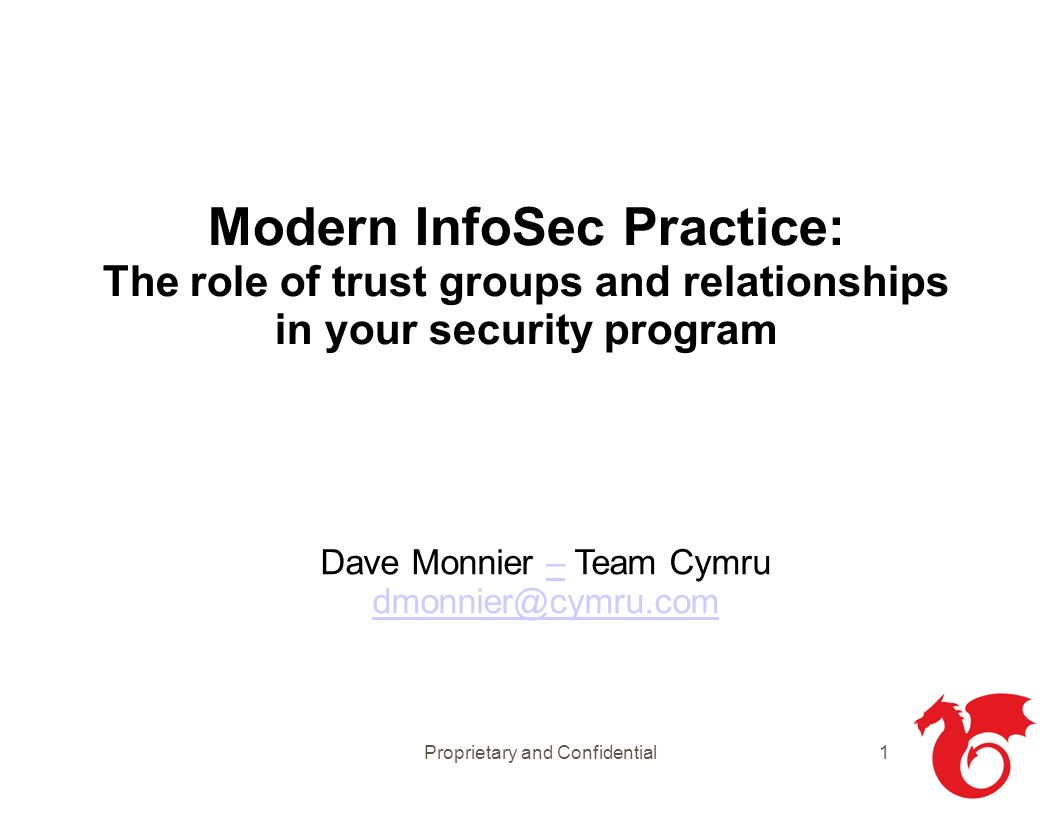 Modern InfoSec Practice:
The role of trust groups and relationships in your security program

Dave Monnier – Team Cymru
dmonnier@cymru.com

Proprietary and Confidential

1